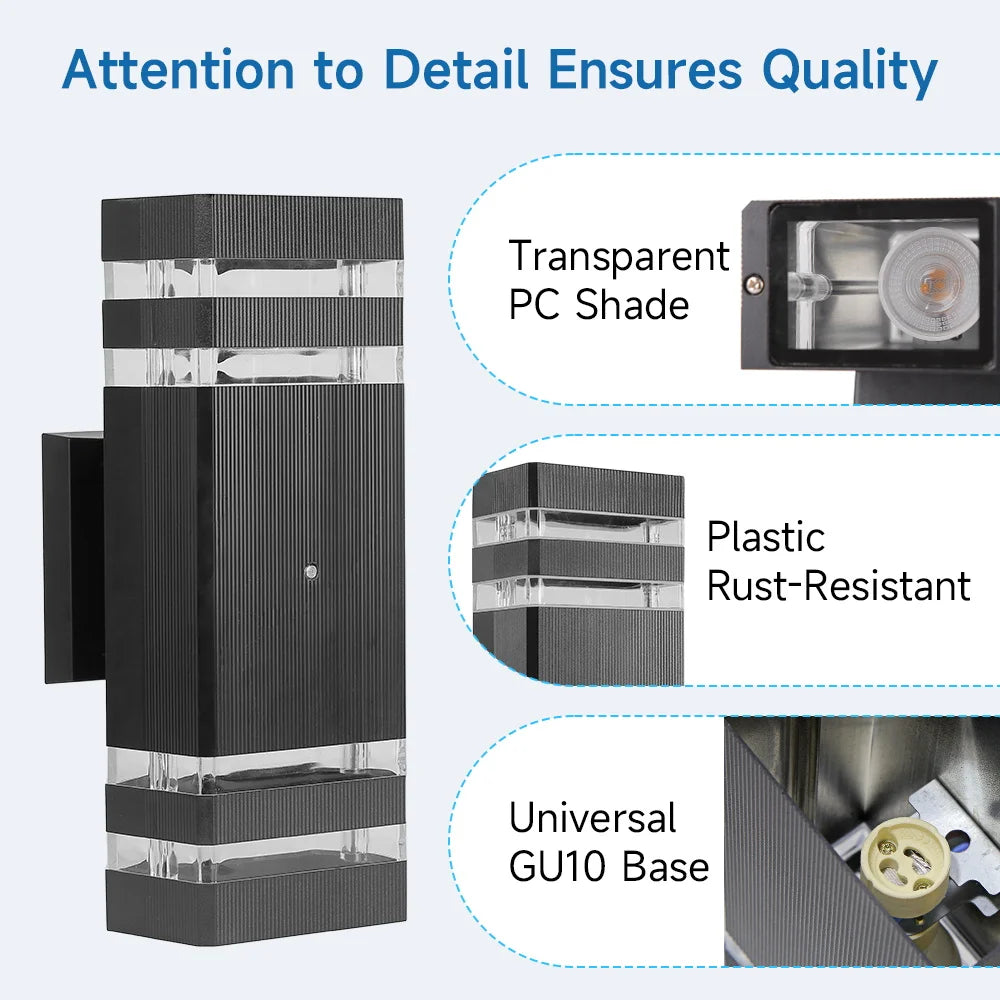 Attention to Detail Ensures Quality

Transparent PC Shade

Plastic Rust-Resistant

Universal GU10 Base